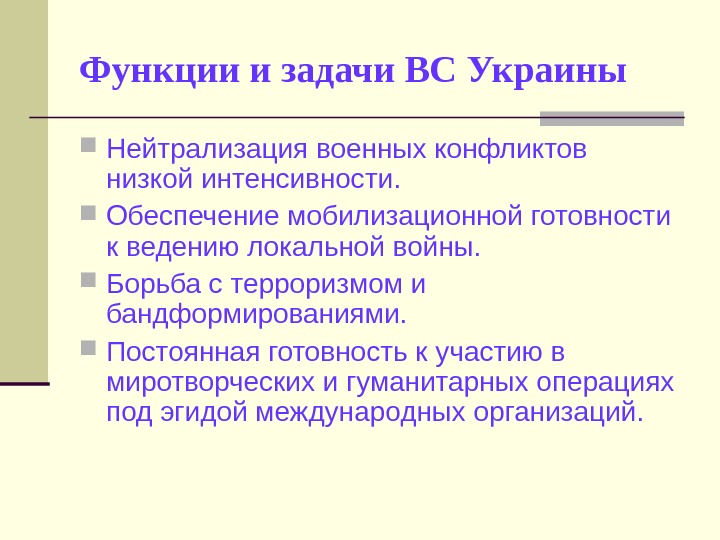 Функции и задачи ВС Украины

Нейтрализация военных конфликтов низкой интенсивности.

Обеспечение мобилизационной готовности к ведению локальной войны.

Борьба с терроризмом и бандформированиями.

Постоянная готовность к участию в миротворческих и гуманитарных операциях под эгидой международных организаций.